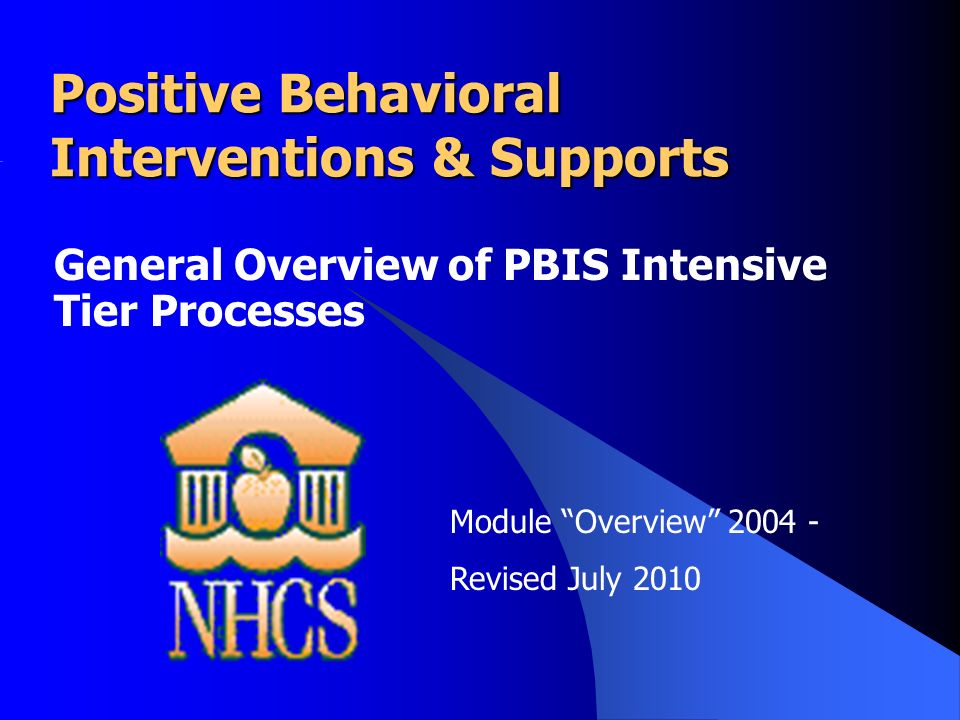 Positive Behavioral Interventions & Supports

General Overview of PBIS Intensive Tier Processes

NHCS

Module “Overview” 2004 -

Revised July 2010